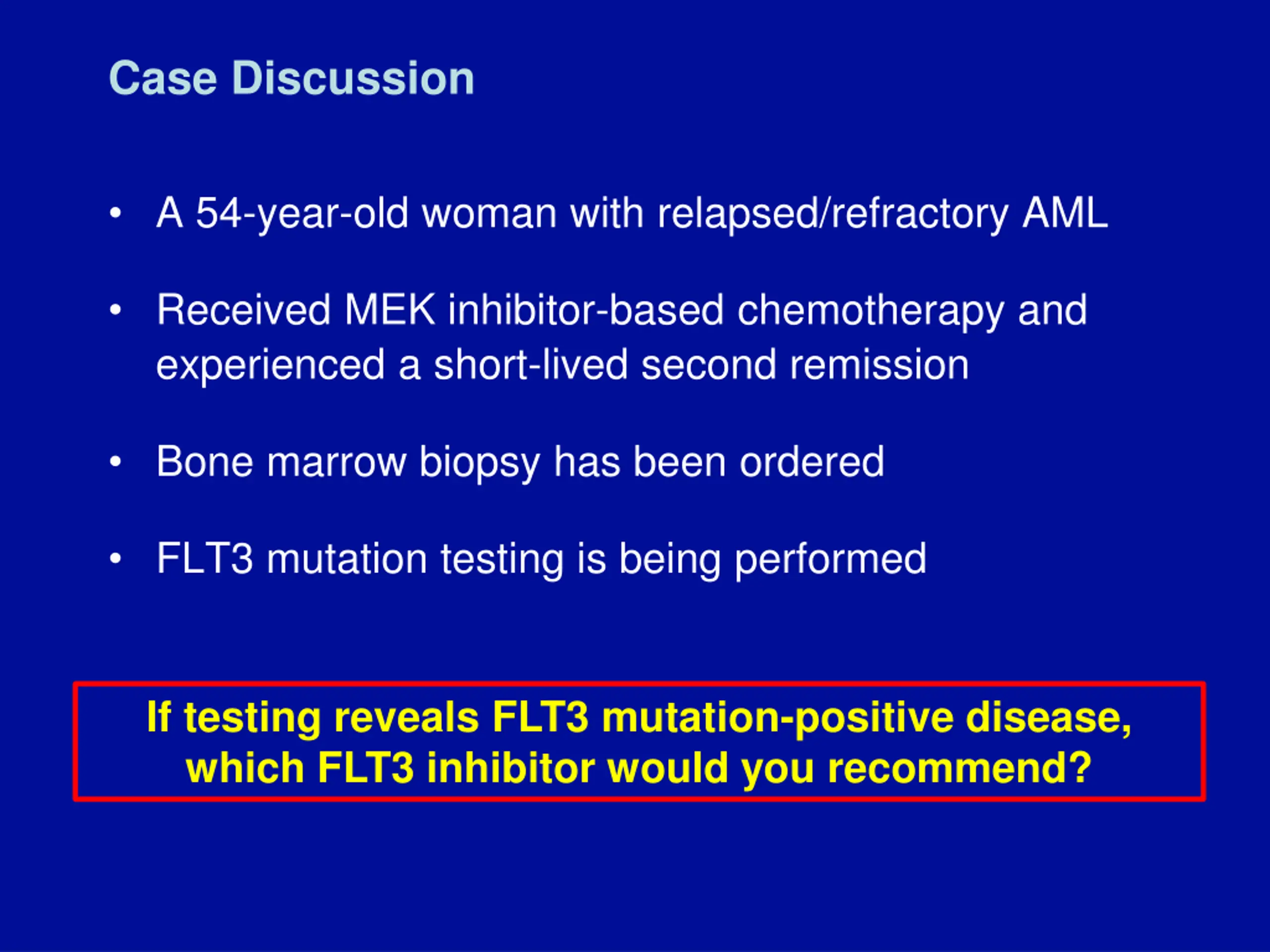 Case Discussion

• A 54-year-old woman with relapsed/refractory AML

• Received MEK inhibitor-based chemotherapy and experienced a short-lived second remission

• Bone marrow biopsy has been ordered

• FLT3 mutation testing is being performed

If testing reveals FLT3 mutation-positive disease, which FLT3 inhibitor would you recommend?